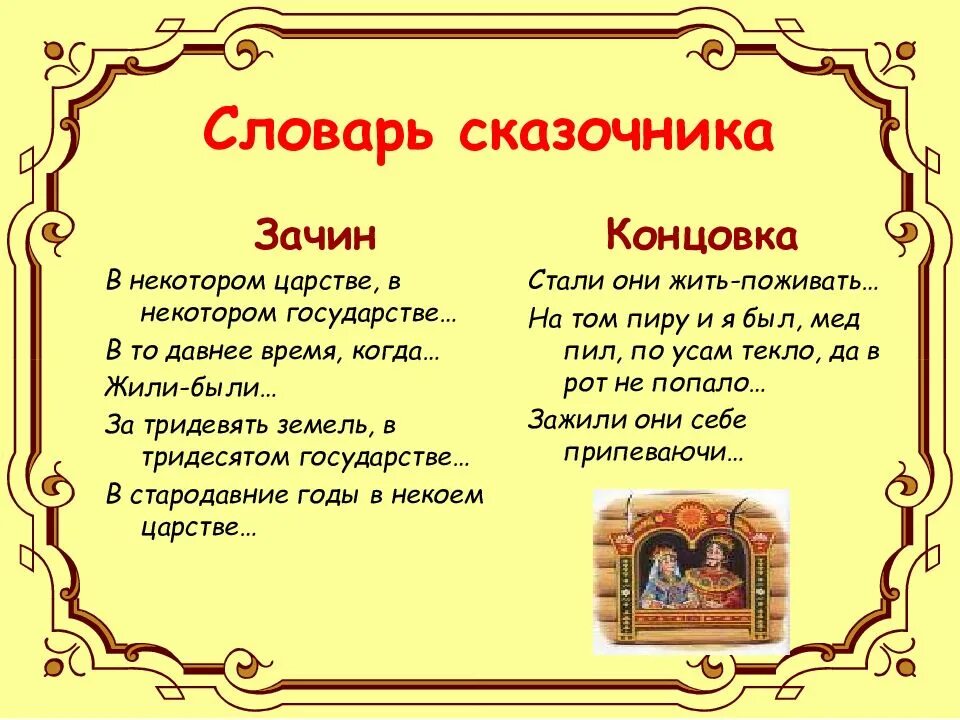 Словарь сказочника

Зачин

В некотором царстве, в некотором государстве…

В то давнее время, когда…

Жили-были…

За тридевять земель, в тридесятом государстве…

В стародавние годы в некоем царстве…

Концовка

Стали они жить-поживать…

На том пиру и я был, мед пил, по усам текло, да в рот не попало…

Зажили они себе припеваючи…